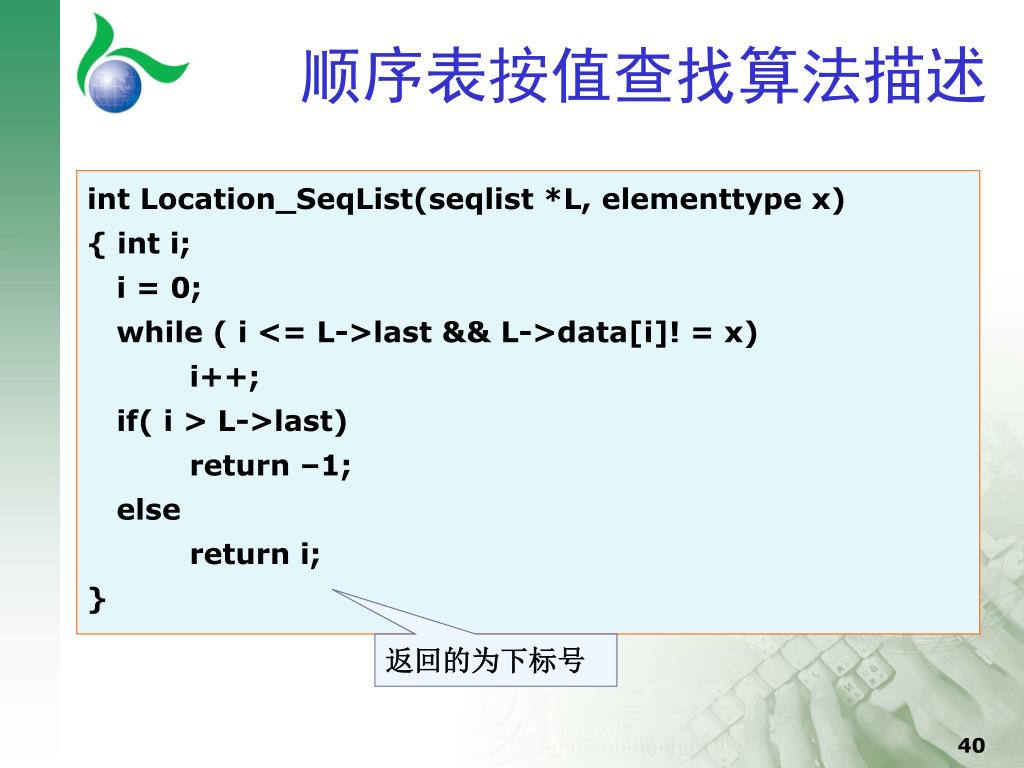 顺序表按值查找算法描述

int Location_SeqList(seqlist *L, elementtype x)
{ int i;
i = 0;
while ( i <= L->last && L->data[i]! = x)
i++;
if( i > L->last)
return –1;
else
return i;
}

返回的为下标号

40